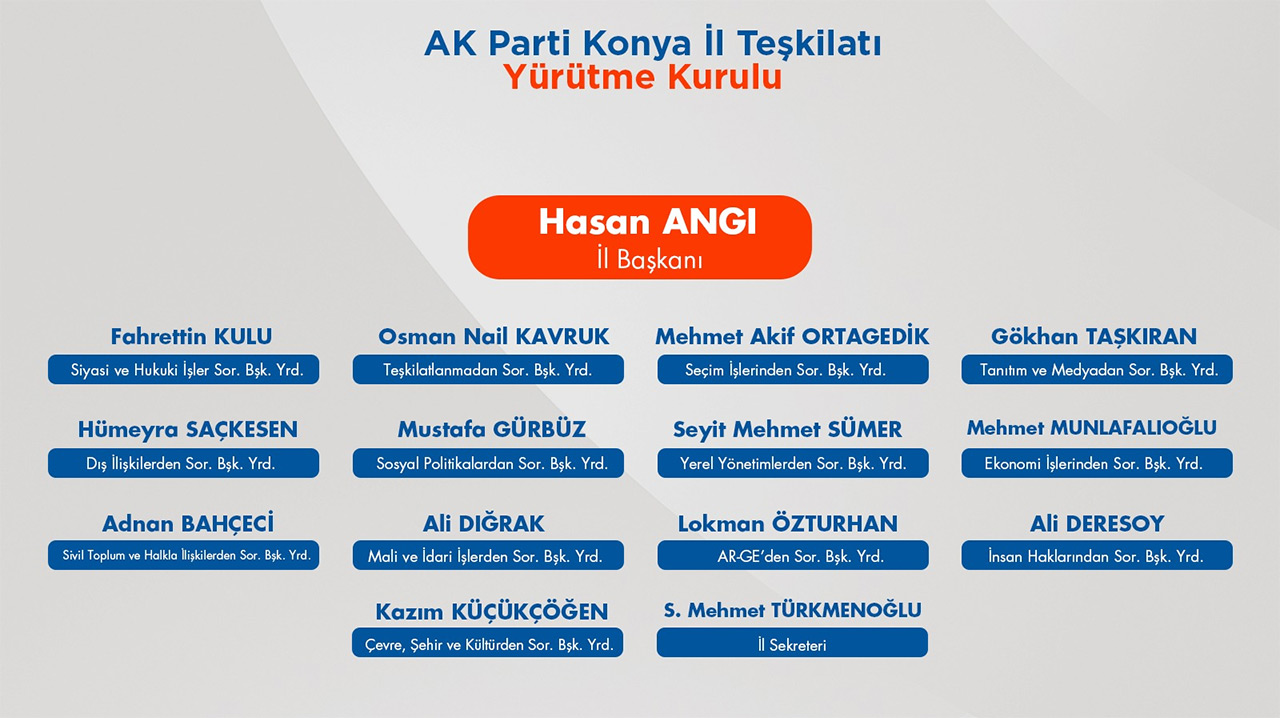 AK Parti Konya İl Teşkilatı
Yürütme Kurulu

Hasan ANGI
İl Başkanı

Fahrettin KULU
Siyasi ve Hukuki İşler Sor. Bşk. Yrd.

Osman Nail KAVRUK
Teşkilatlanmadan Sor. Bşk. Yrd.

Mehmet Akif ORTAGEDİK
Seçim İşlerinden Sor. Bşk. Yrd.

Gökhan TAŞKIRAN
Tanıtım ve Medyadan Sor. Bşk. Yrd.

Hümeyra SAÇKESEN
Dış İlişkilerden Sor. Bşk. Yrd.

Mustafa GÜRBÜZ
Sosyal Politikalardan Sor. Bşk. Yrd.

Seyit Mehmet SÜMER
Yerel Yönetimlerden Sor. Bşk. Yrd.

Mehmet MUNLAFALIOĞLU
Ekonomi İşlerinden Sor. Bşk. Yrd.

Adnan BAHÇECİ
Sivil Toplum ve Halkla İlişkilerden Sor. Bşk. Yrd.

Ali DIĞRAK
Mali ve İdari İşlerden Sor. Bşk. Yrd.

Lokman ÖZTURHAN
AR-GE'den Sor. Bşk. Yrd.

Ali DERESOY
İnsan Haklarından Sor. Bşk. Yrd.

Kazım KÜÇÜKÇÖĞEN
Çevre, Şehir ve Kültürden Sor. Bşk. Yrd.

S. Mehmet TÜRKMENOĞLU
İl Sekreteri